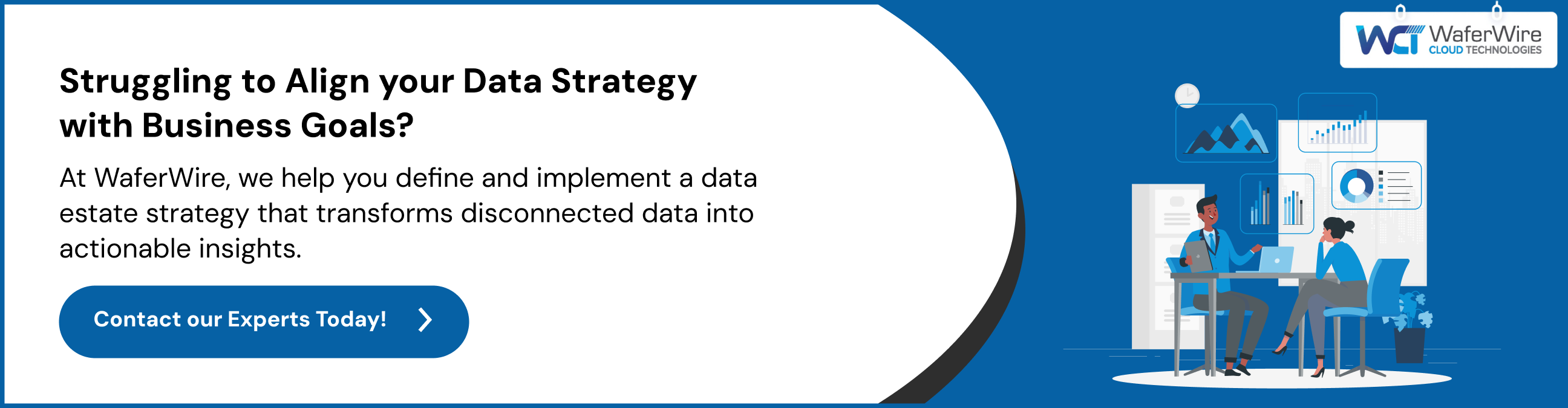 Struggling to Align your Data Strategy with Business Goals?

At WaferWire, we help you define and implement a data estate strategy that transforms disconnected data into actionable insights.

Contact our Experts Today!

WCT WaferWire CLOUD TECHNOLOGIES